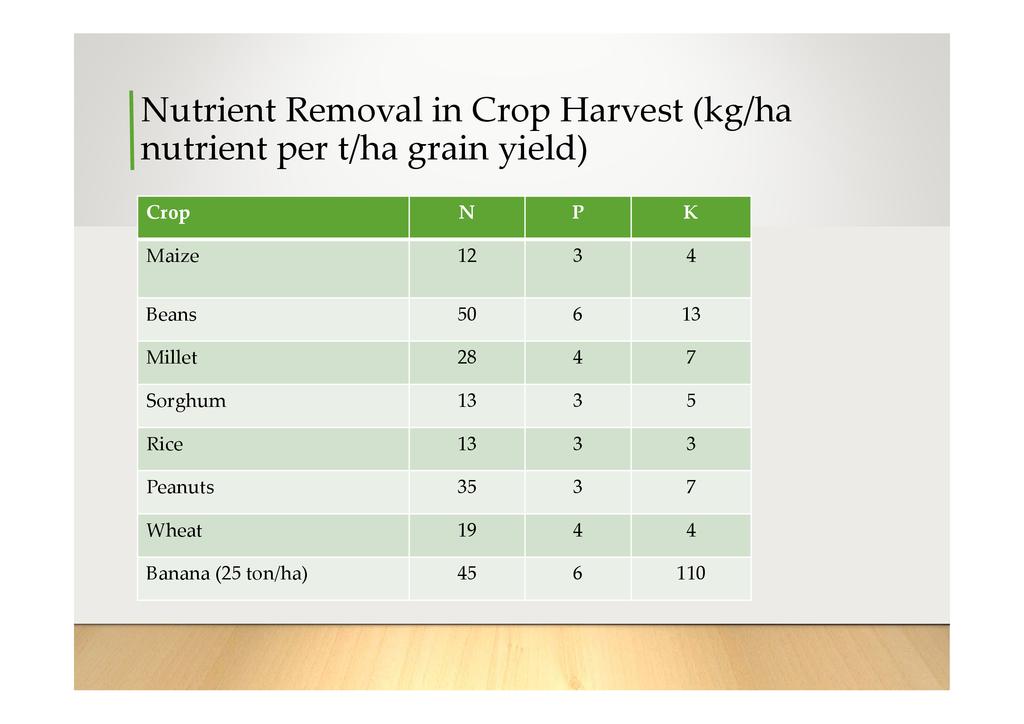 Nutrient Removal in Crop Harvest (kg/ha nutrient per t/ha grain yield)

| Crop | N | P | K |
|---|---|---|---|
| Maize | 12 | 3 | 4 |
| Beans | 50 | 6 | 13 |
| Millet | 28 | 4 | 7 |
| Sorghum | 13 | 3 | 5 |
| Rice | 13 | 3 | 3 |
| Peanuts | 35 | 3 | 7 |
| Wheat | 19 | 4 | 4 |
| Banana (25 ton/ha) | 45 | 6 | 110 |